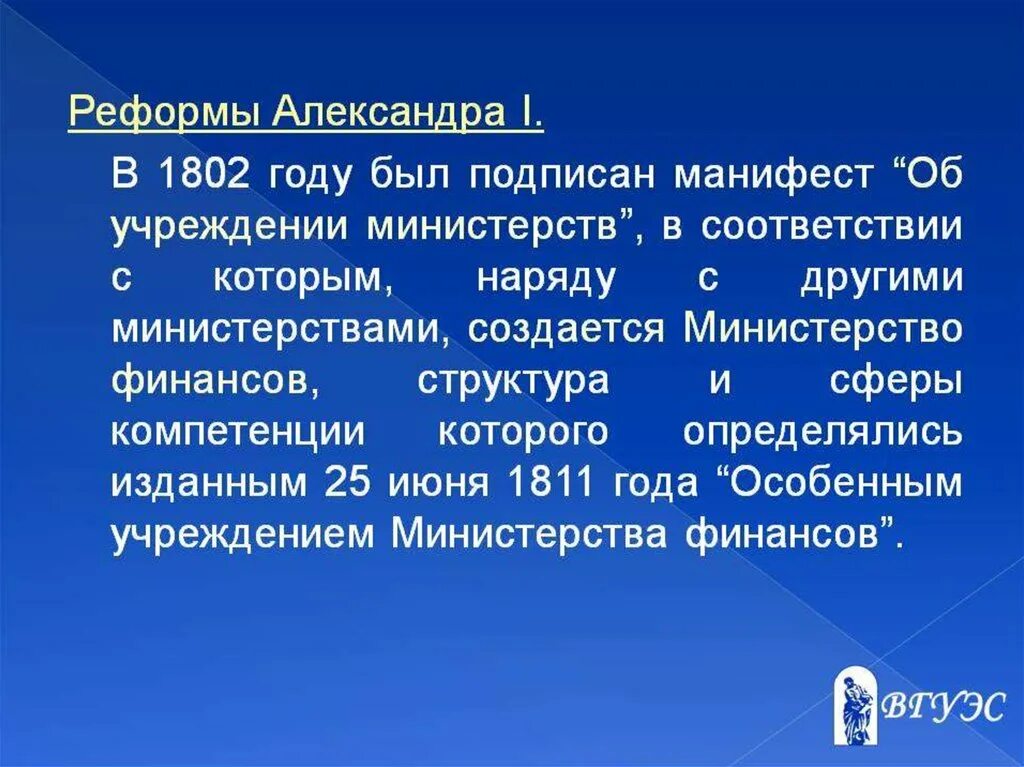 Реформы Александра I.

В 1802 году был подписан манифест “Об учреждении министерств”, в соответствии с которым, наряду с другими министерствами, создается Министерство финансов, структура и сферы компетенции которого определялись изданным 25 июня 1811 года “Особенным учреждением Министерства финансов”.

ВГУЭС